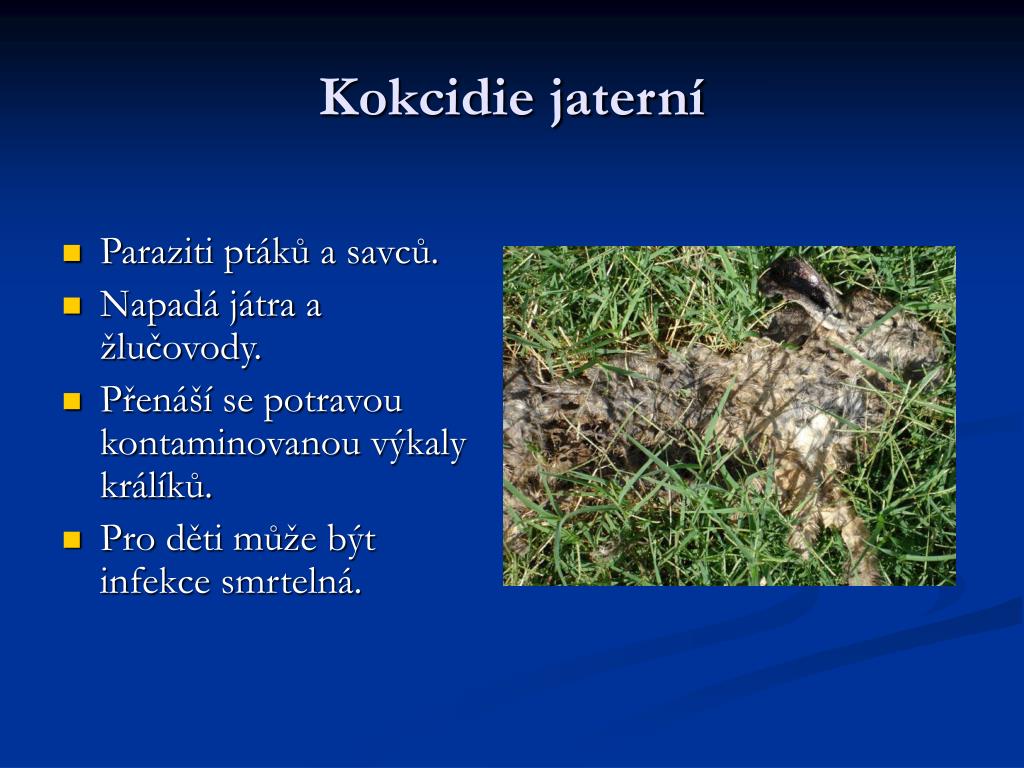 Kokcidie jaterní

- Paraziti ptáků a savců.
- Napadá játra a žlučovody.
- Přenáší se potravou kontaminovanou výkaly králíků.
- Pro děti může být infekce smrtelná.